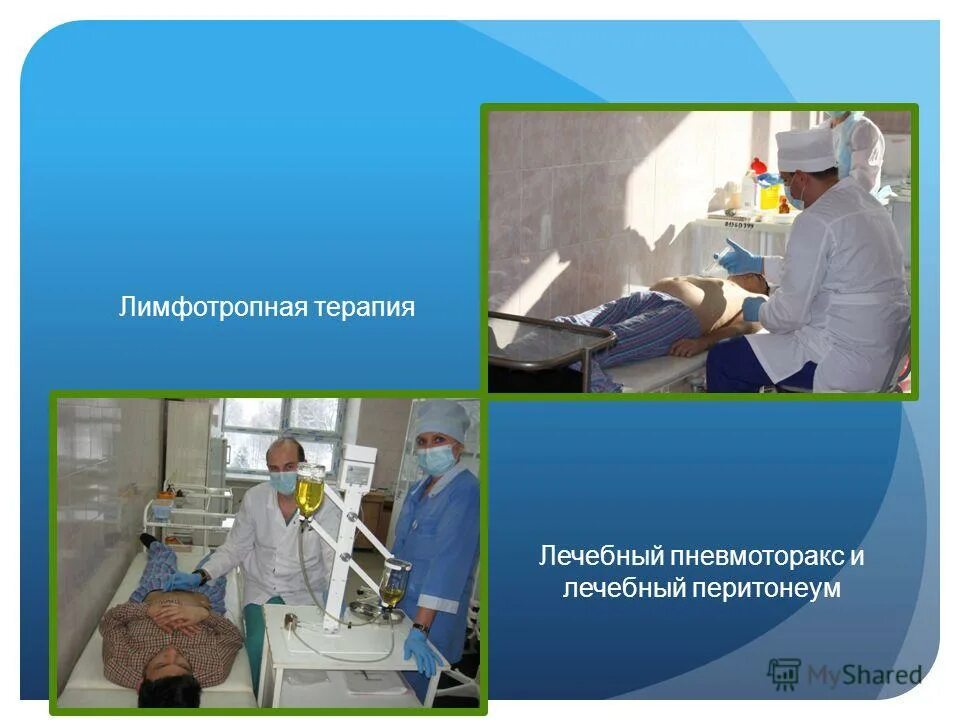 Лимфотропная терапия

Лечебный пневмоторакс и лечебный перитонеум

MyShared